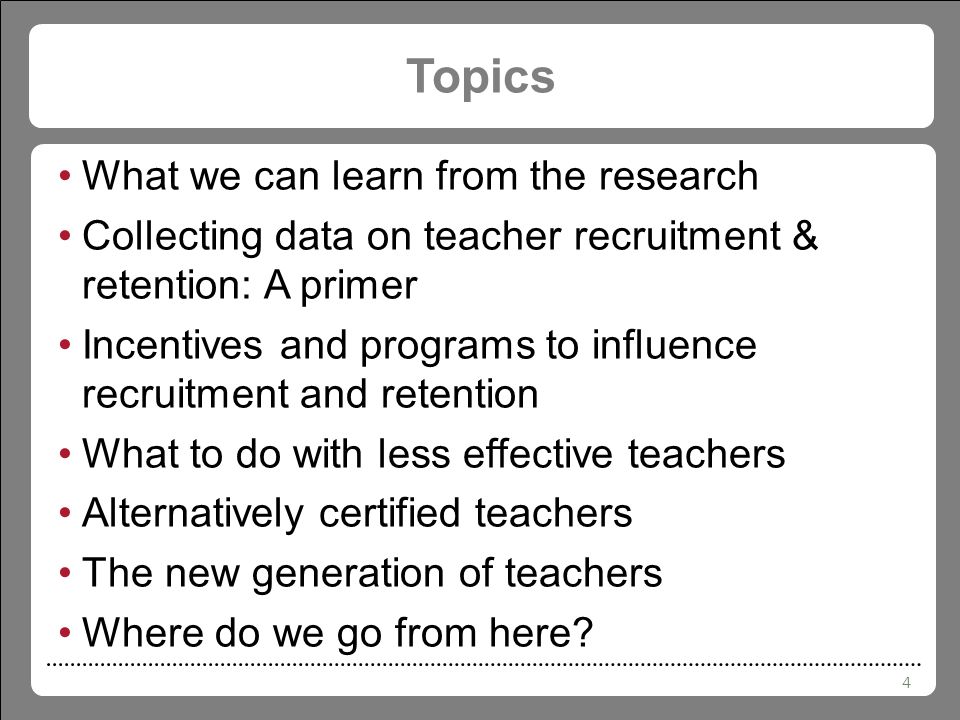 Topics

• What we can learn from the research
• Collecting data on teacher recruitment & retention: A primer
• Incentives and programs to influence recruitment and retention
• What to do with less effective teachers
• Alternatively certified teachers
• The new generation of teachers
• Where do we go from here?

4